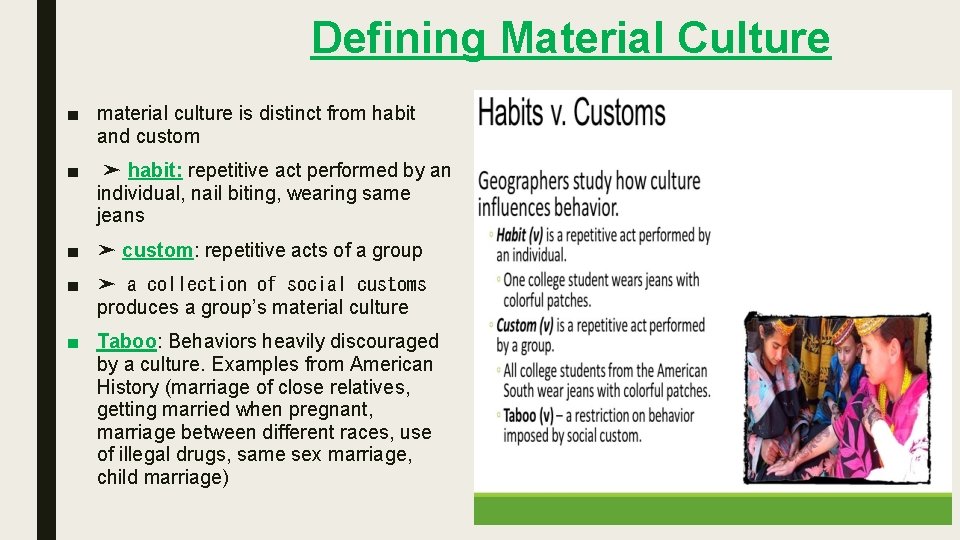 Defining Material Culture

■ material culture is distinct from habit and custom

■ ➢ habit: repetitive act performed by an individual, nail biting, wearing same jeans

■ ➢ custom: repetitive acts of a group

■ ➢ a collection of social customs produces a group's material culture

■ Taboo: Behaviors heavily discouraged by a culture. Examples from American History (marriage of close relatives, getting married when pregnant, marriage between different races, use of illegal drugs, same sex marriage, child marriage)

Habits v. Customs

Geographers study how culture influences behavior.

◦ Habit (v) is a repetitive act performed by an individual.

◦ One college student wears jeans with colorful patches.

◦ Custom (v) is a repetitive act performed by a group.

◦ All college students from the American South wear jeans with colorful patches.

◦ Taboo (v) – a restriction on behavior imposed by social custom.